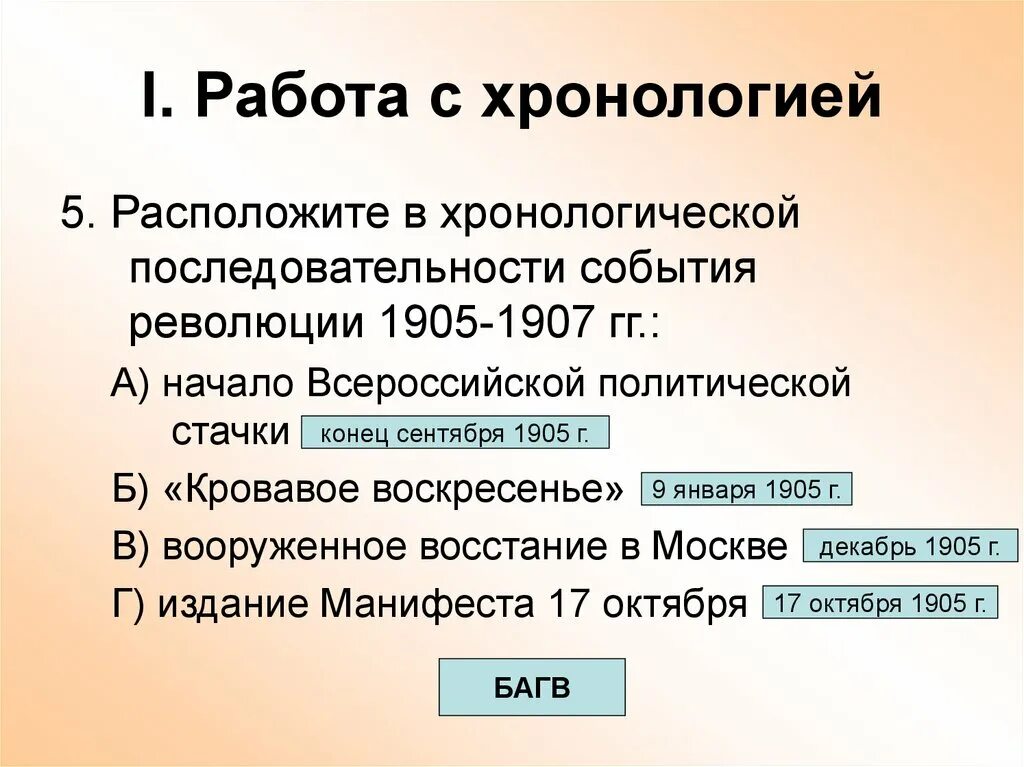 I. Работа с хронологией

5. Расположите в хронологической последовательности события революции 1905-1907 гг.:

А) начало Всероссийской политической стачки конец сентября 1905 г.

Б) «Кровавое воскресенье» 9 января 1905 г.

В) вооруженное восстание в Москве декабрь 1905 г.

Г) издание Манифеста 17 октября 17 октября 1905 г.

БАГВ